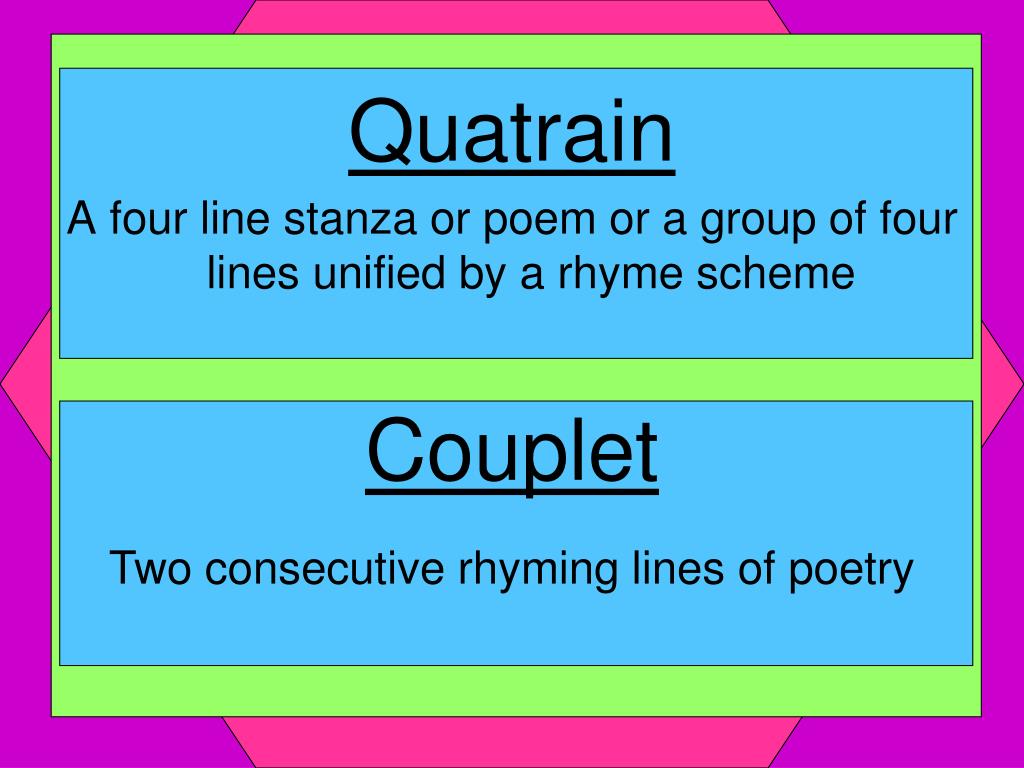 Quatrain

A four line stanza or poem or a group of four lines unified by a rhyme scheme

Couplet

Two consecutive rhyming lines of poetry